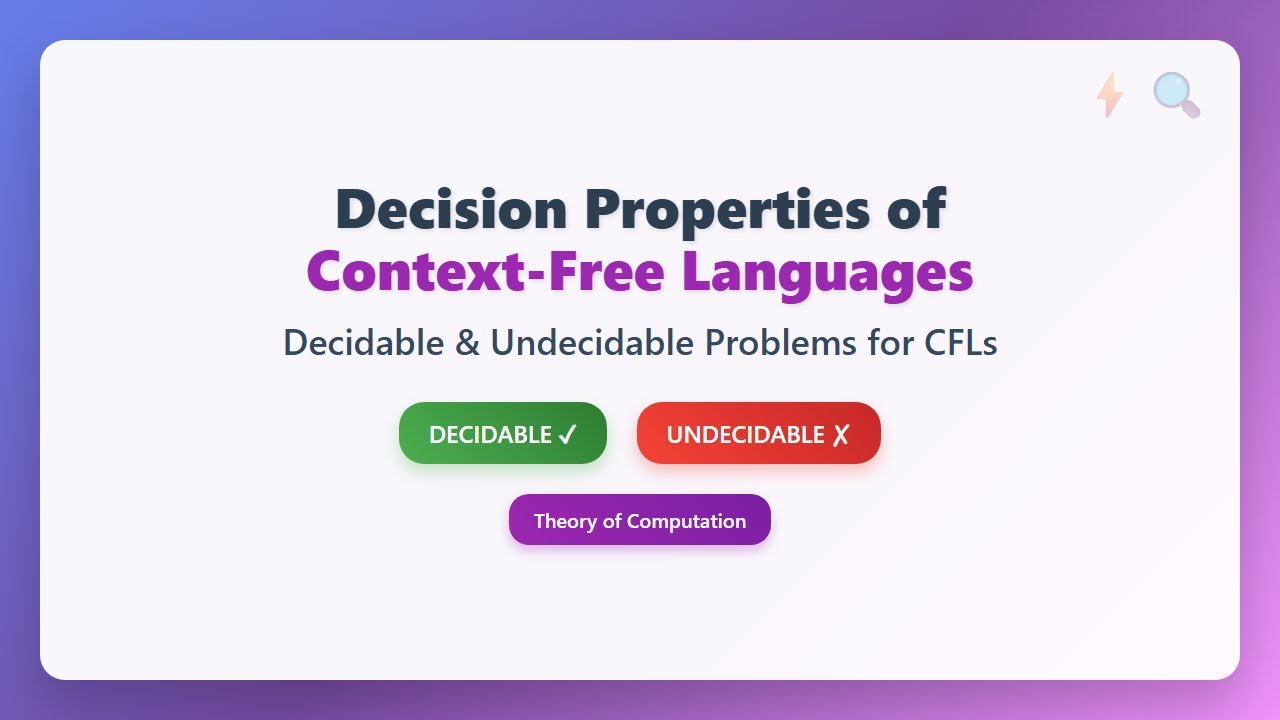 Decision Properties of
Context-Free Languages

Decidable & Undecidable Problems for CFLs

DECIDABLE ✓ UNDECIDABLE ✗

Theory of Computation